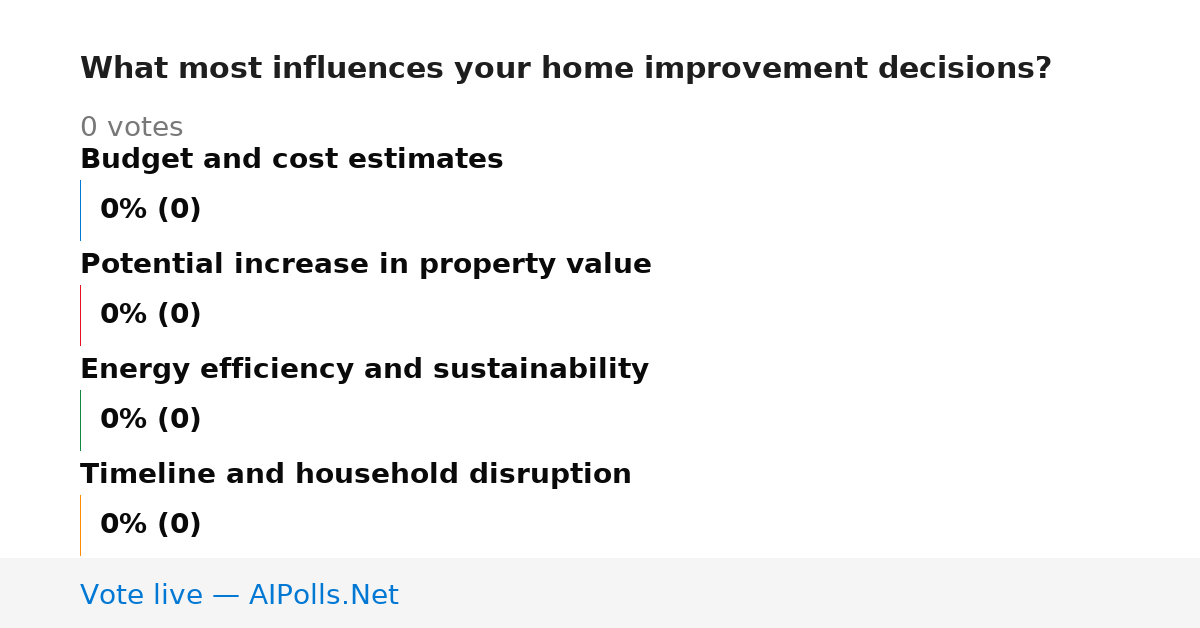 What most influences your home improvement decisions?

0 votes

Budget and cost estimates

0% (0)

Potential increase in property value

0% (0)

Energy efficiency and sustainability

0% (0)

Timeline and household disruption

0% (0)

Vote live — AIPolls.Net